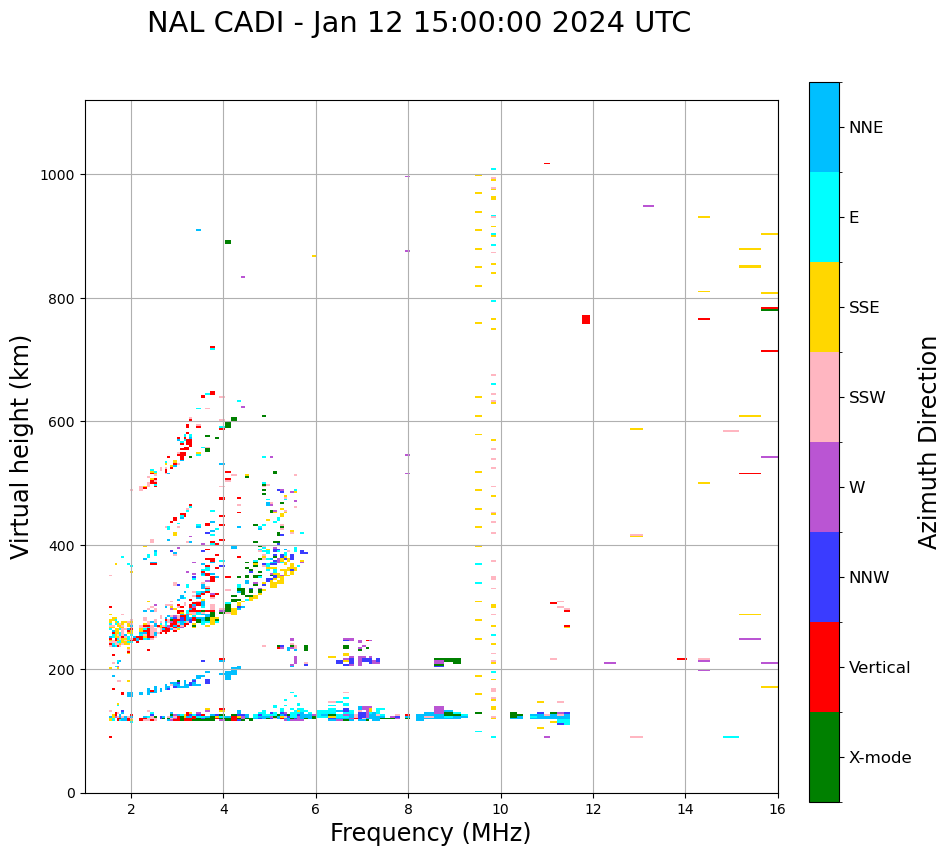 NAL CADI - Jan 12 15:00:00 2024 UTC

Virtual height (km)

1000
800
600
400
200
0

2
4
6
8
10
12
14
16

Frequency (MHz)

NNE
E
SSE
SSW
W
NNW
Vertical
X-mode

Azimuth Direction